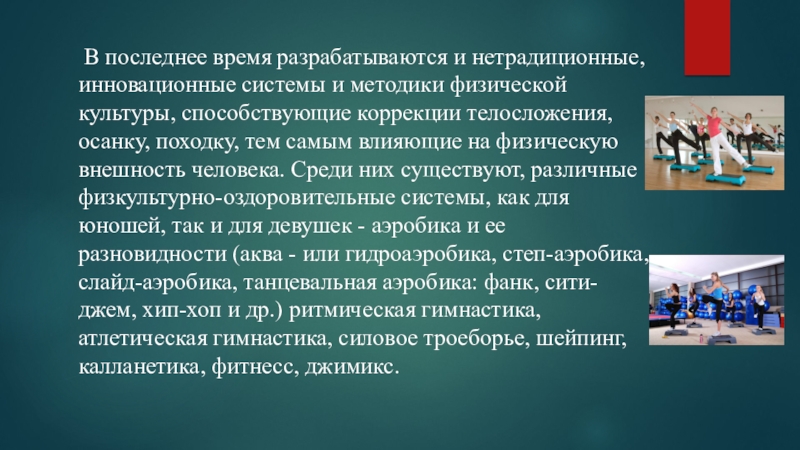 В последнее время разрабатываются и нетрадиционные, инновационные системы и методики физической культуры, способствующие коррекции телосложения, осанку, походку, тем самым влияющие на физическую внешность человека. Среди них существуют, различные физкультурно-оздоровительные системы, как для юношей, так и для девушек - аэробика и ее разновидности (аква - или гидроаэробика, степ-аэробика, слайд-аэробика, танцевальная аэробика: фанк, сити-джем, хип-хоп и др.) ритмическая гимнастика, атлетическая гимнастика, силовое троеборье, шейпинг, калланетика, фитнесс, джимикс.